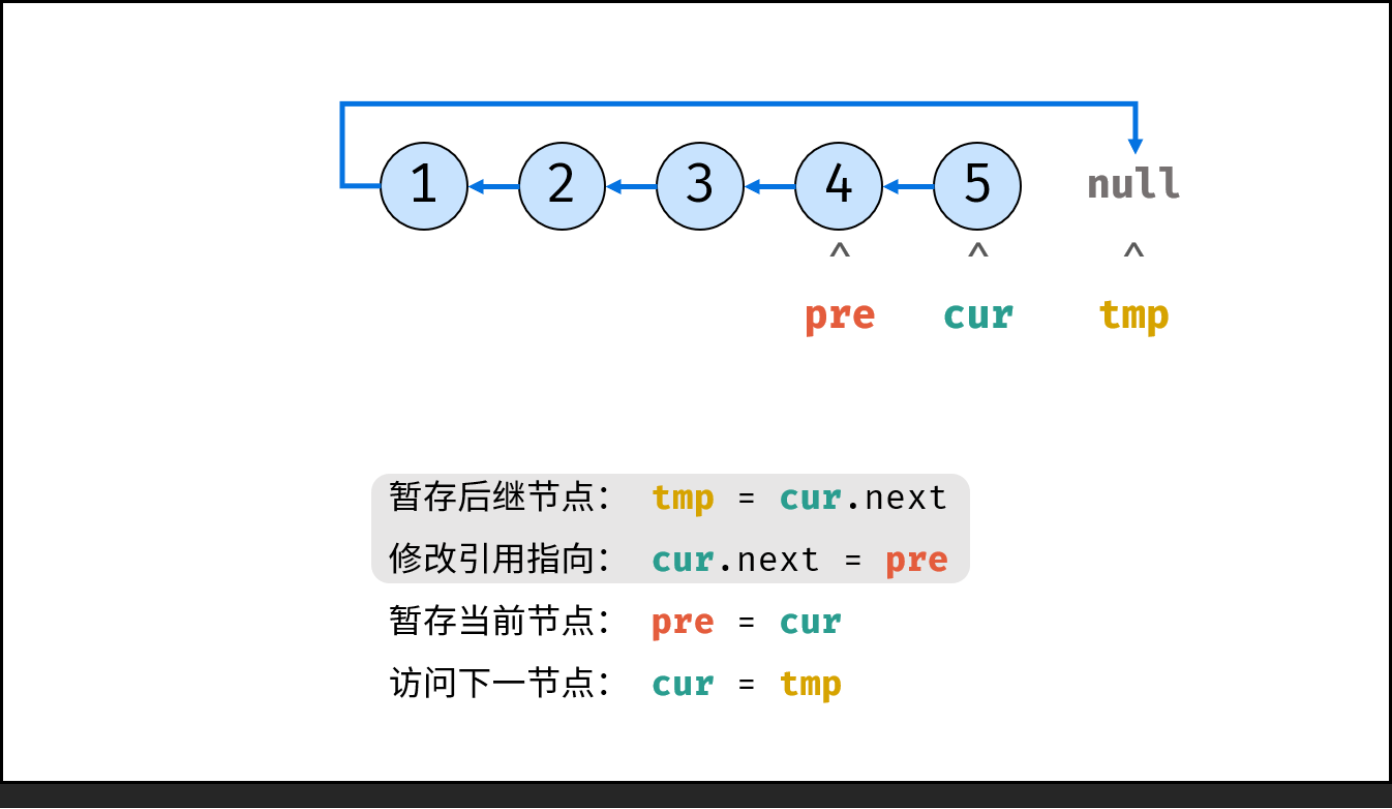 1 2 3 4 5 null

^ ^ ^

pre cur tmp

暂存后继节点： tmp = cur.next

修改引用指向： cur.next = pre

暂存当前节点： pre = cur

访问下一节点： cur = tmp